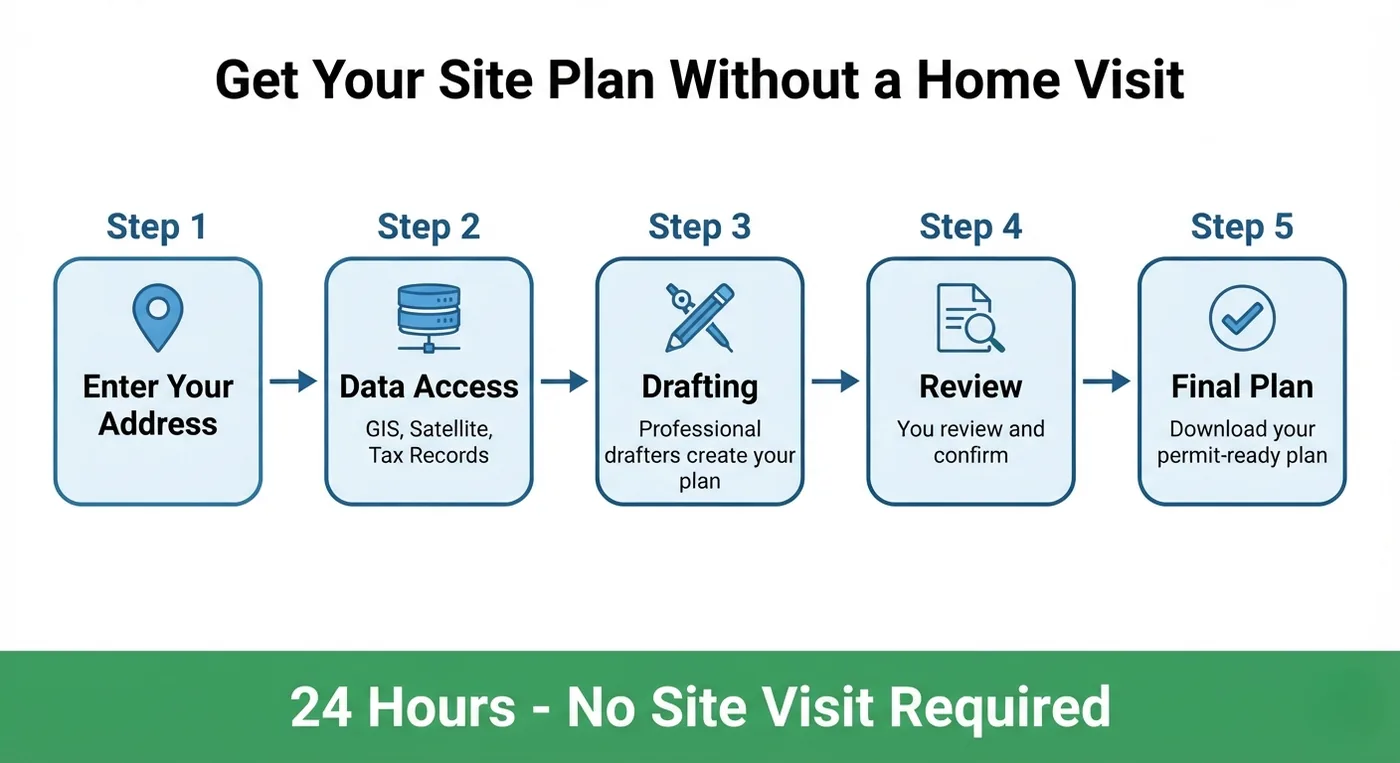 Get Your Site Plan Without a Home Visit

Step 1
Enter Your Address

Step 2
Data Access
GIS, Satellite, Tax Records

Step 3
Drafting
Professional drafters create your plan

Step 4
Review
You review and confirm

Step 5
Final Plan
Download your permit-ready plan

24 Hours - No Site Visit Required